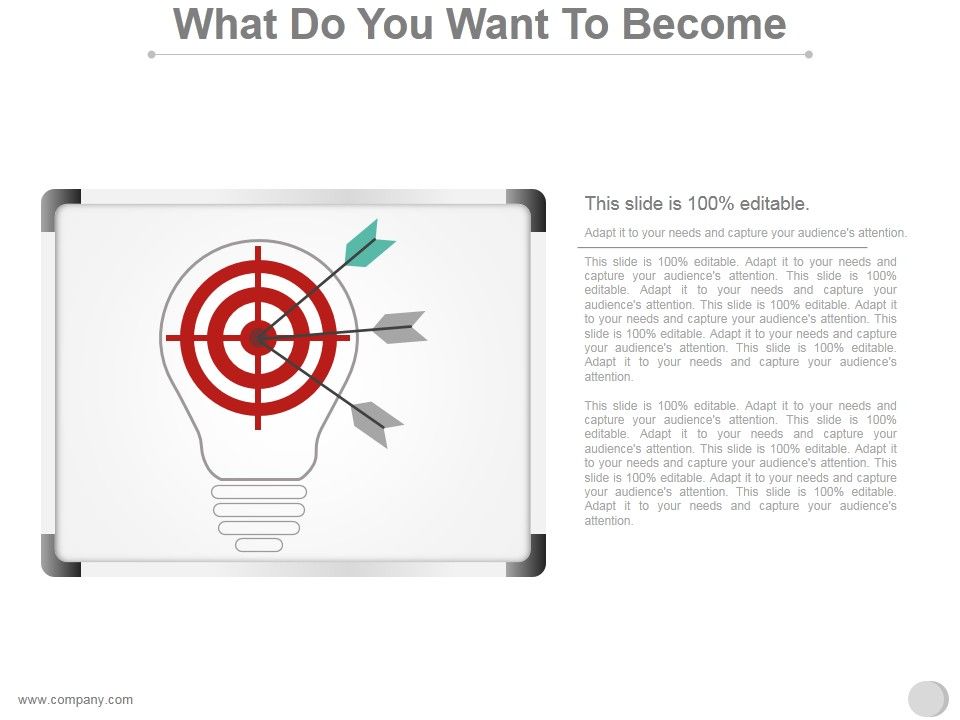 What Do You Want To Become

This slide is 100% editable.

Adapt it to your needs and capture your audience's attention.

This slide is 100% editable. Adapt it to your needs and capture your audience's attention. This slide is 100% editable. Adapt it to your needs and capture your audience's attention. This slide is 100% editable. Adapt it to your needs and capture your audience's attention. This slide is 100% editable. Adapt it to your needs and capture your audience's attention. This slide is 100% editable. Adapt it to your needs and capture your audience's attention.

This slide is 100% editable. Adapt it to your needs and capture your audience's attention. This slide is 100% editable. Adapt it to your needs and capture your audience's attention. This slide is 100% editable. Adapt it to your needs and capture your audience's attention. This slide is 100% editable. Adapt it to your needs and capture your audience's attention. This slide is 100% editable. Adapt it to your needs and capture your audience's attention.

www.company.com